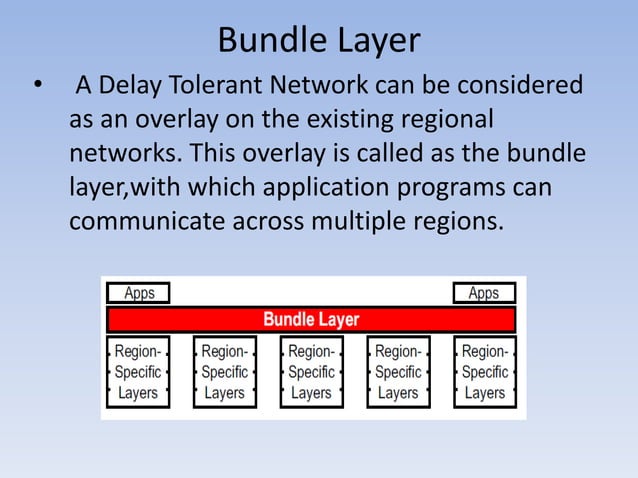 Bundle Layer

• A Delay Tolerant Network can be considered as an overlay on the existing regional networks. This overlay is called as the bundle layer,with which application programs can communicate across multiple regions.

Apps

Apps

Bundle Layer

Region-Specific Layers

Region-Specific Layers

Region-Specific Layers

Region-Specific Layers

Region-Specific Layers